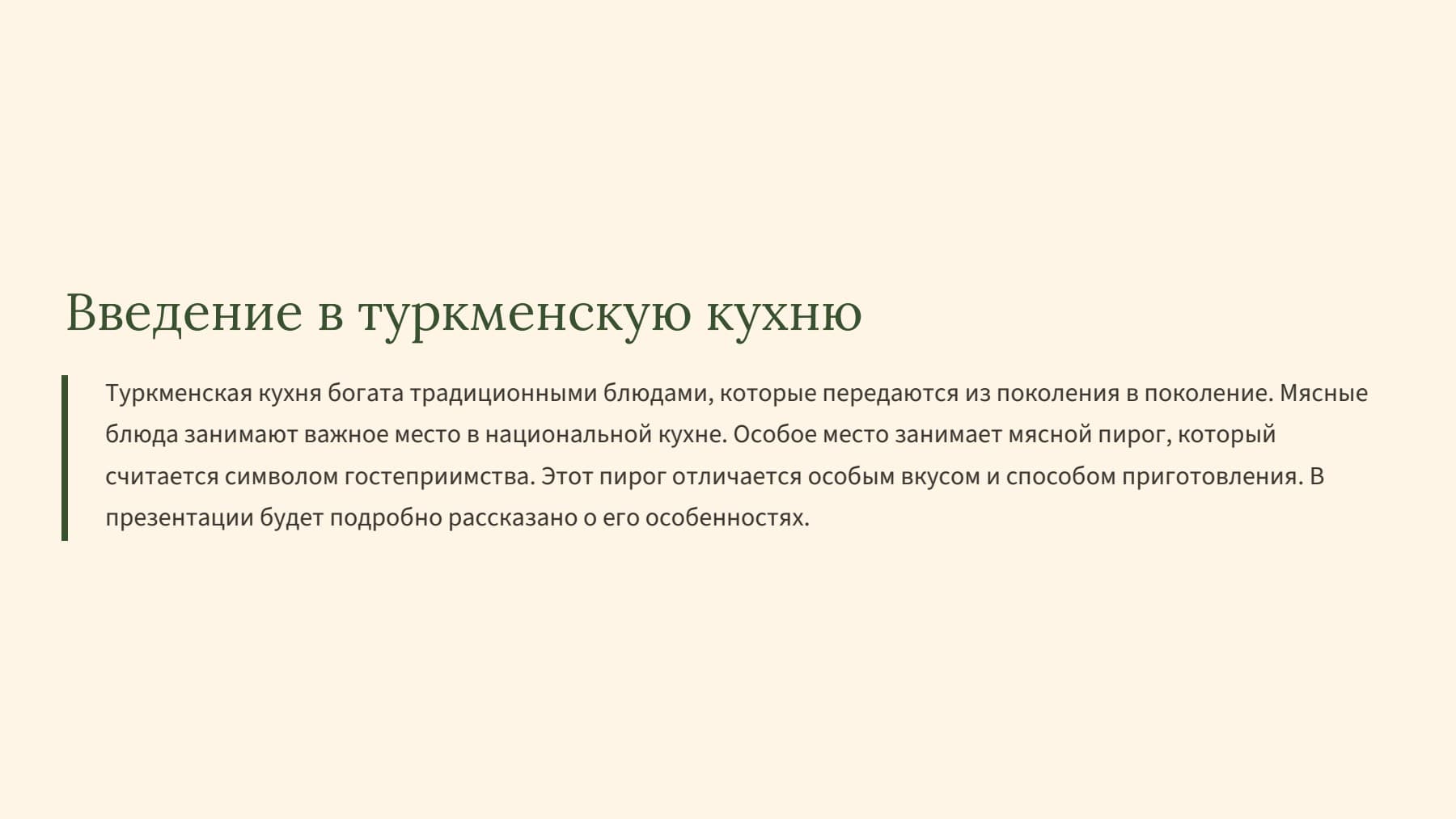 Введение в туркменскую кухню

Туркменская кухня богата традиционными блюдами, которые передаются из поколения в поколение. Мясные блюда занимают важное место в национальной кухне. Особое место занимает мясной пирог, который считается символом гостеприимства. Этот пирог отличается особым вкусом и способом приготовления. В презентации будет подробно рассказано о его особенностях.